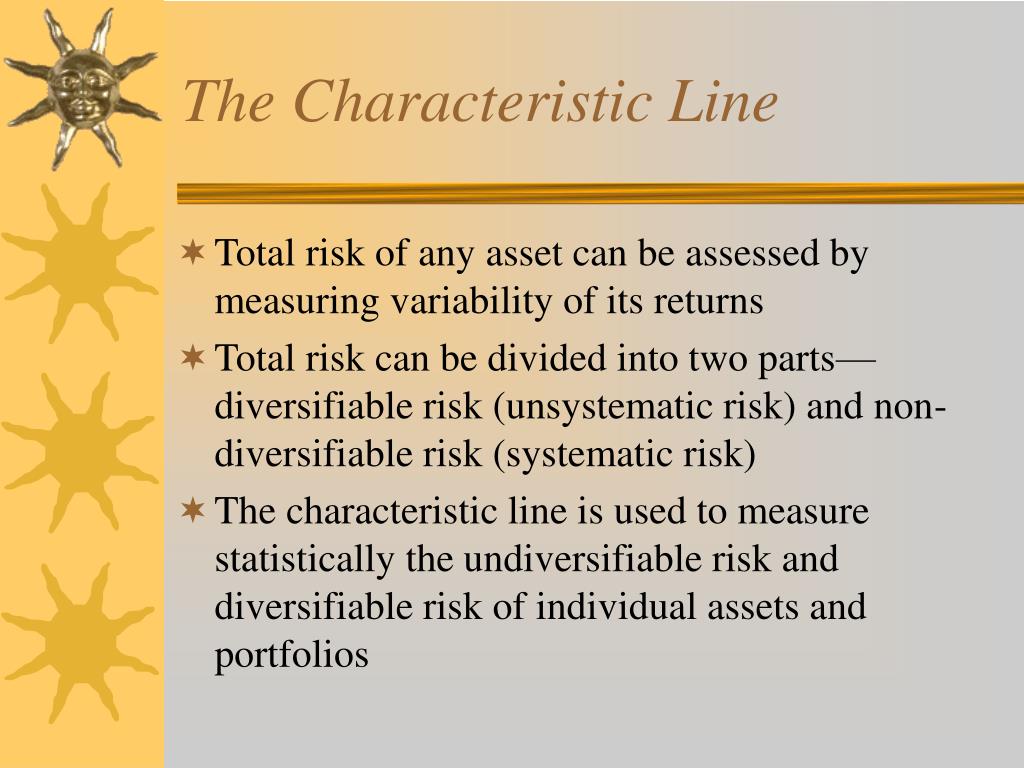 The Characteristic Line

Total risk of any asset can be assessed by measuring variability of its returns

Total risk can be divided into two parts—diversifiable risk (unsystematic risk) and non-diversifiable risk (systematic risk)

The characteristic line is used to measure statistically the undiversifiable risk and diversifiable risk of individual assets and portfolios